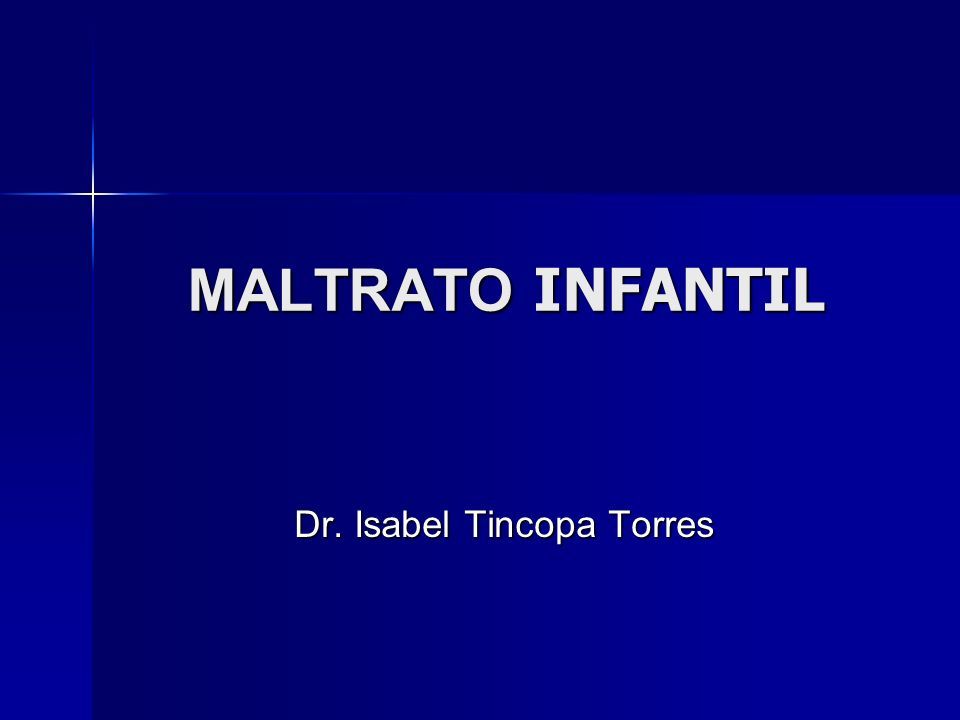 MALTRATO INFANTIL

Dr. Isabel Tincopa Torres